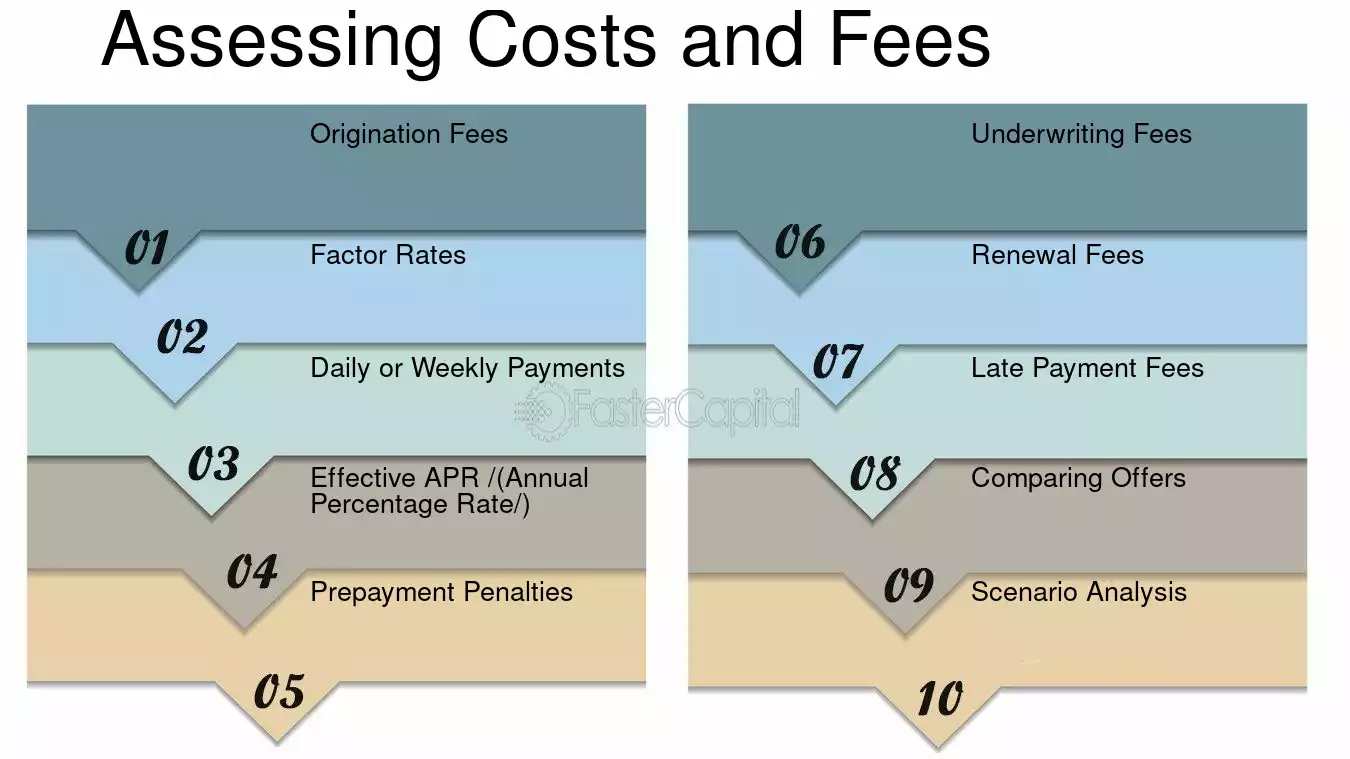 Assessing Costs and Fees

Origination Fees

01

Factor Rates

02

Daily or Weekly Payments

03

Effective APR /(Annual Percentage Rate/)

04

Prepayment Penalties

05

Underwriting Fees

06

Renewal Fees

07

Late Payment Fees

08

Comparing Offers

09

Scenario Analysis

10

FasterCapital